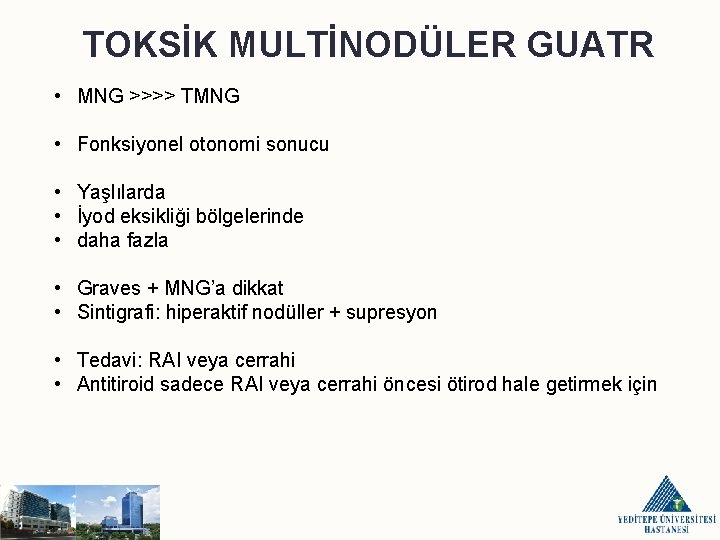 TOKSİK MULTİNODÜLER GUATR

• MNG >>>> TMNG

• Fonksiyonel otonomi sonucu

• Yaşlılarda
• İyod eksikliği bölgelerinde
• daha fazla

• Graves + MNG'a dikkat
• Sintigrafi: hiperaktif nodüller + supresyon

• Tedavi: RAI veya cerrahi
• Antitiroid sadece RAI veya cerrahi öncesi ötirod hale getirmek için

YEDİTEPE ÜNİVERSİTESİ
HASTANESİ